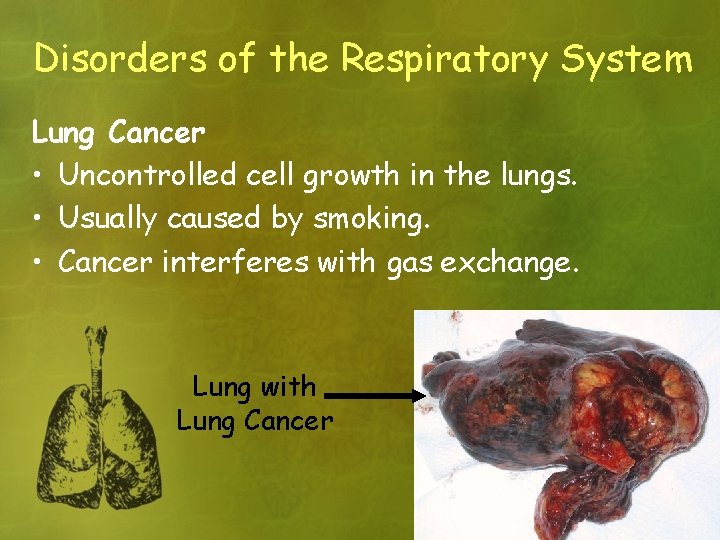 Disorders of the Respiratory System

Lung Cancer

• Uncontrolled cell growth in the lungs.

• Usually caused by smoking.

• Cancer interferes with gas exchange.

Lung with Lung Cancer